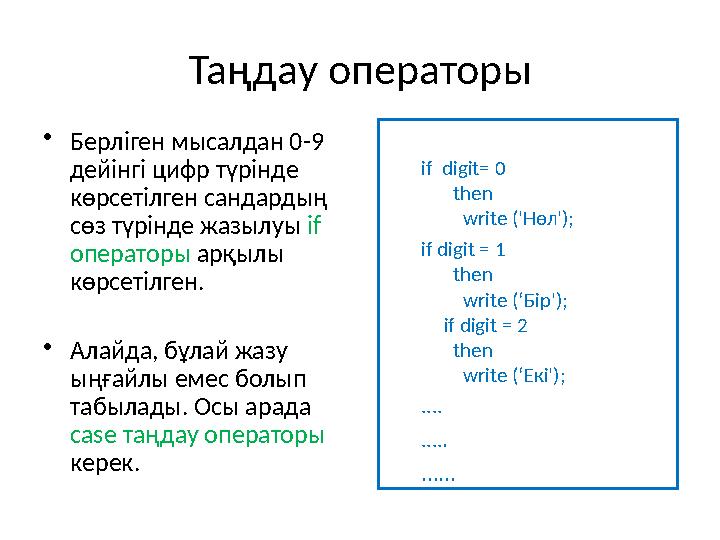 Таңдау операторы

• Берліген мысалдан 0-9 дейінгі цифр түрінде көрсетілген сандардың сөз түрінде жазылуы if операторы арқылы көрсетілген.

• Алайда, бұлай жазу ыңғайлы емес болып табылады. Осы арада case таңдау операторы керек.

if digit= 0
then
write ('Нөл');
if digit = 1
then
write (‘Бір');
if digit = 2
then
write (‘Екі');
....
.....
......